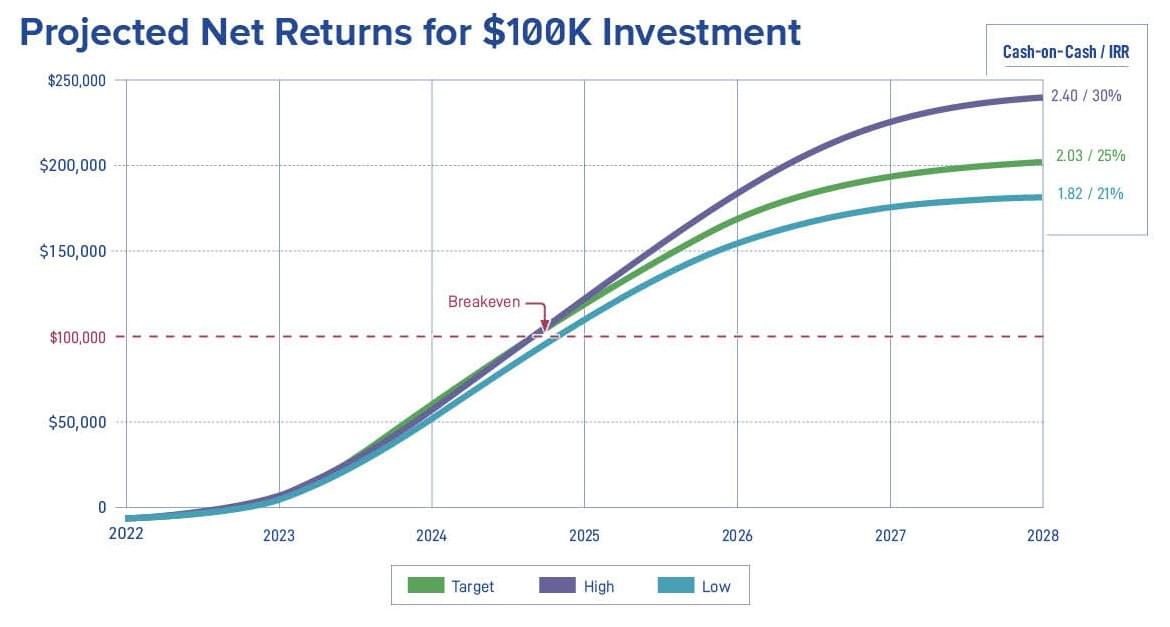 Projected Net Returns for $100K Investment

Cash-on-Cash / IRR

2.40 / 30%

2.03 / 25%

1.82 / 21%

$250,000

$200,000

$150,000

$100,000

$50,000

0

Breakeven

2022

2023

2024

2025

2026

2027

2028

Target

High

Low